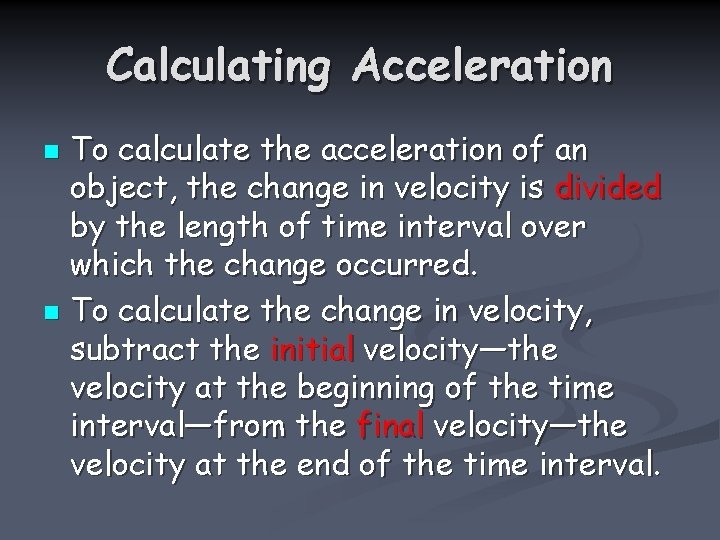 Calculating Acceleration

To calculate the acceleration of an object, the change in velocity is divided by the length of time interval over which the change occurred.

To calculate the change in velocity, subtract the initial velocity—the velocity at the beginning of the time interval—from the final velocity—the velocity at the end of the time interval.